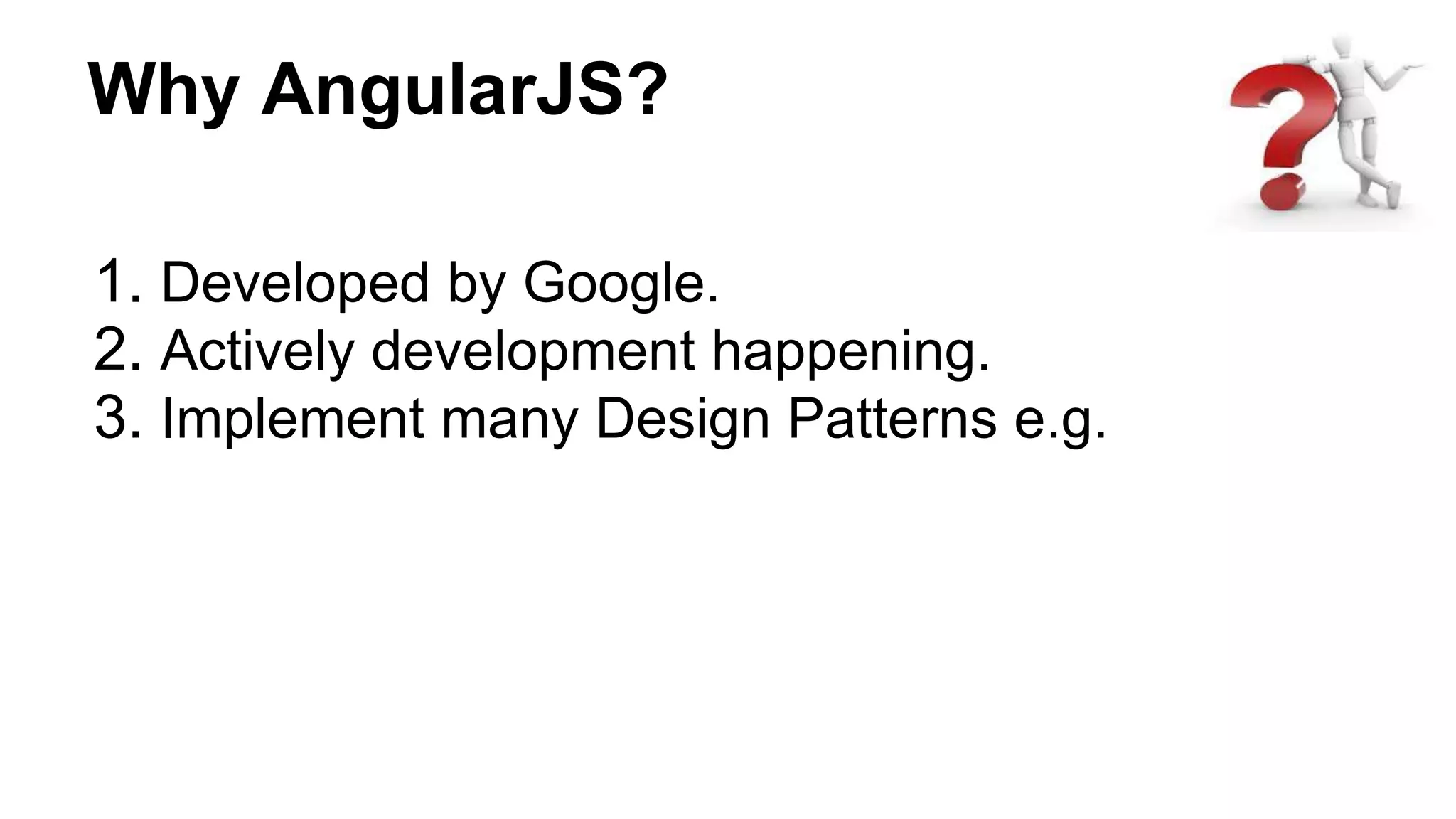 Why AngularJS?

1. Developed by Google.
2. Actively development happening.
3. Implement many Design Patterns e.g.